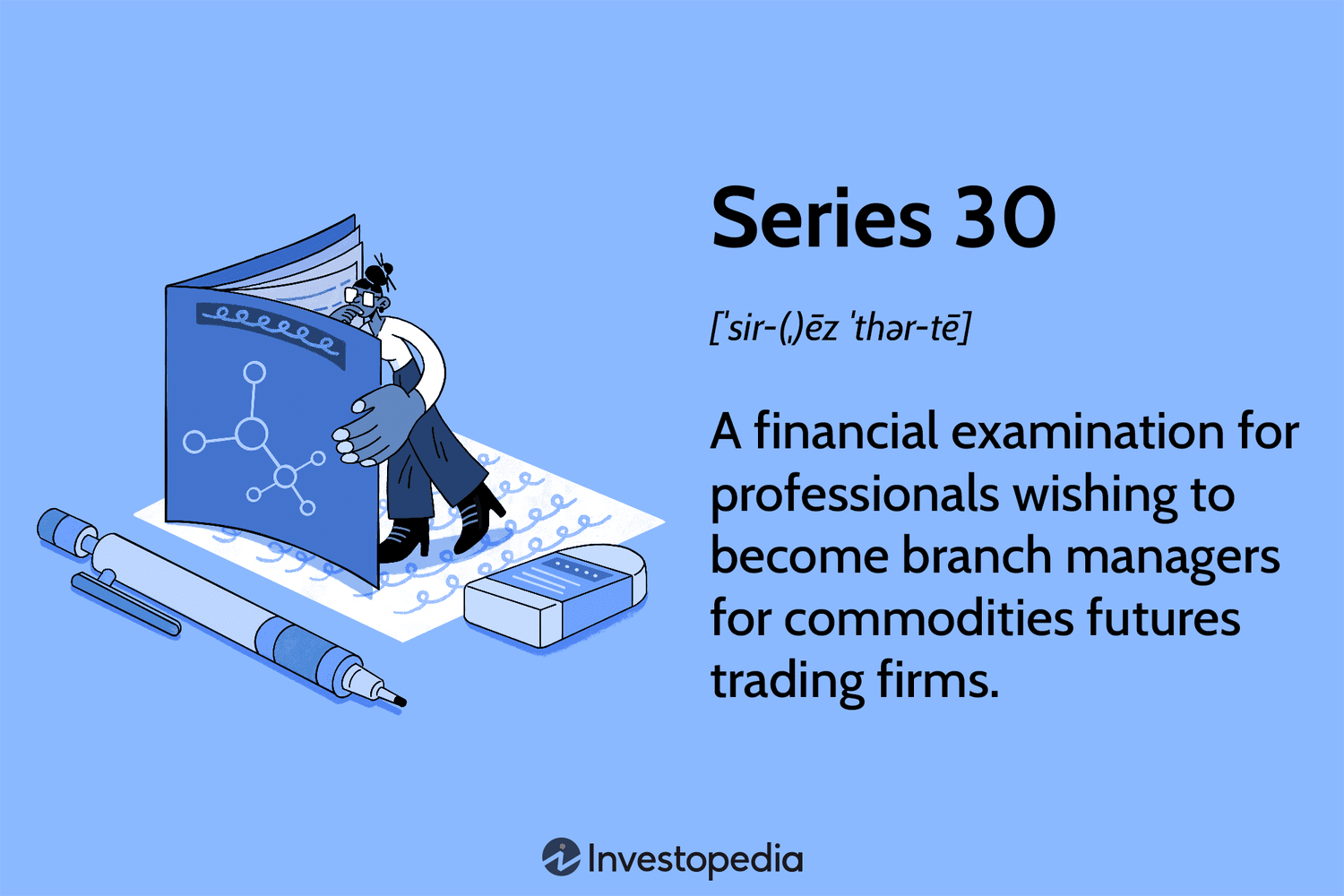 Series 30

[ˈsir-(ˌ)ēz ˈthər-tē]

A financial examination for professionals wishing to become branch managers for commodities futures trading firms.

Investopedia